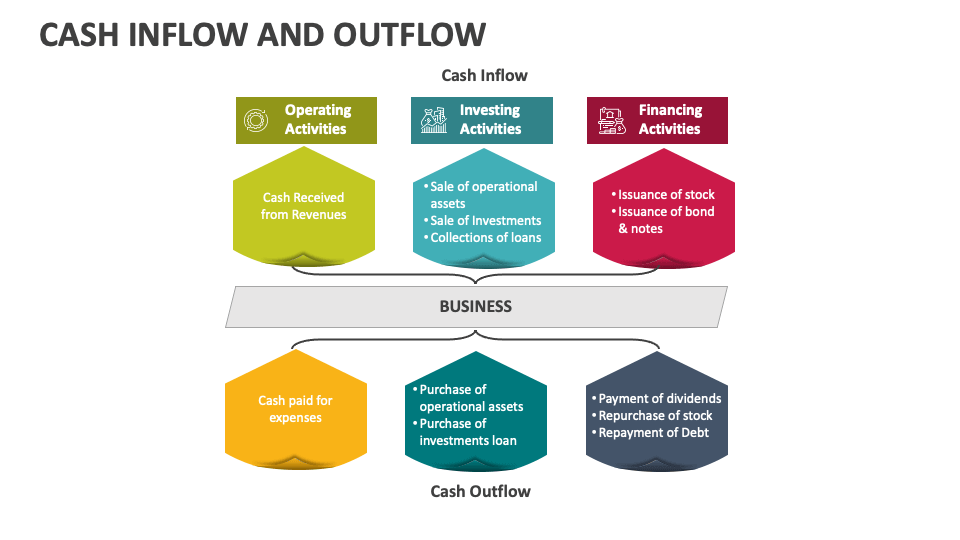 CASH INFLOW AND OUTFLOW

Cash Inflow

Operating Activities

Investing Activities

Financing Activities

Cash Received from Revenues

• Sale of operational assets
• Sale of Investments
• Collections of loans

• Issuance of stock
• Issuance of bond & notes

BUSINESS

Cash paid for expenses

• Purchase of operational assets
• Purchase of investments loan

• Payment of dividends
• Repurchase of stock
• Repayment of Debt

Cash Outflow